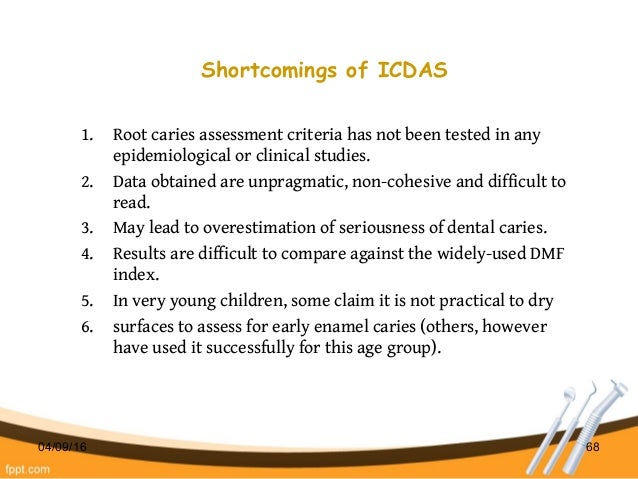 Shortcomings of ICDAS

1. Root caries assessment criteria has not been tested in any epidemiological or clinical studies.
2. Data obtained are unpragmatic, non-cohesive and difficult to read.
3. May lead to overestimation of seriousness of dental caries.
4. Results are difficult to compare against the widely-used DMF index.
5. In very young children, some claim it is not practical to dry
6. surfaces to assess for early enamel caries (others, however have used it successfully for this age group).

04/09/16

68

fppt.com